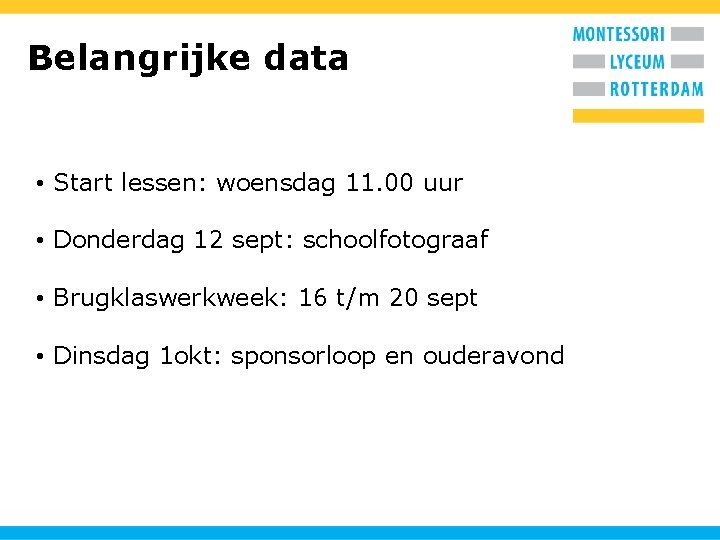 Belangrijke data

MONTESSORI
LYCEUM
ROTTERDAM

• Start lessen: woensdag 11.00 uur

• Donderdag 12 sept: schoolfotograaf

• Brugklaswerkweek: 16 t/m 20 sept

• Dinsdag 1okt: sponsorloop en ouderavond